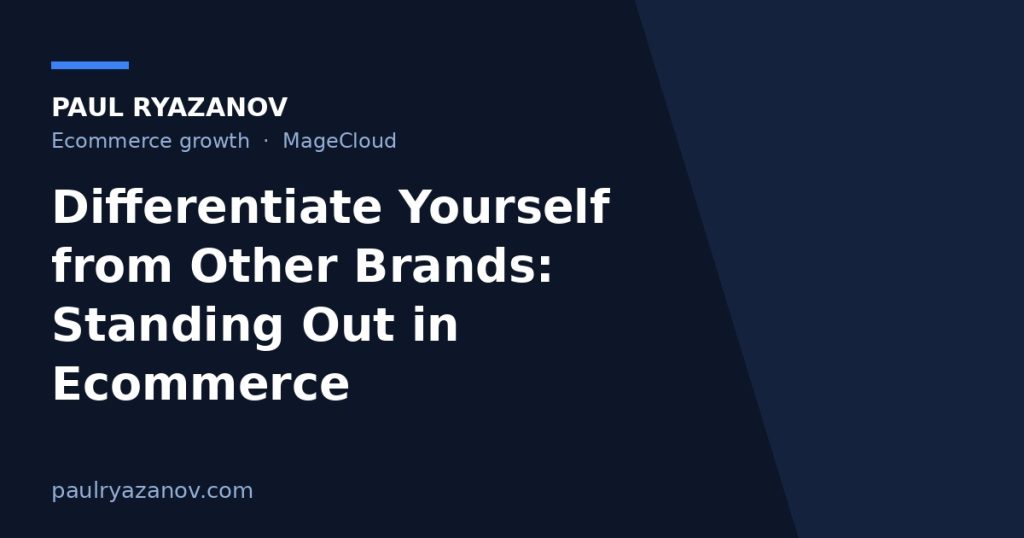 PAUL RYAZANOV
Ecommerce growth · MageCloud

Differentiate Yourself from Other Brands: Standing Out in Ecommerce

paulryazanov.com